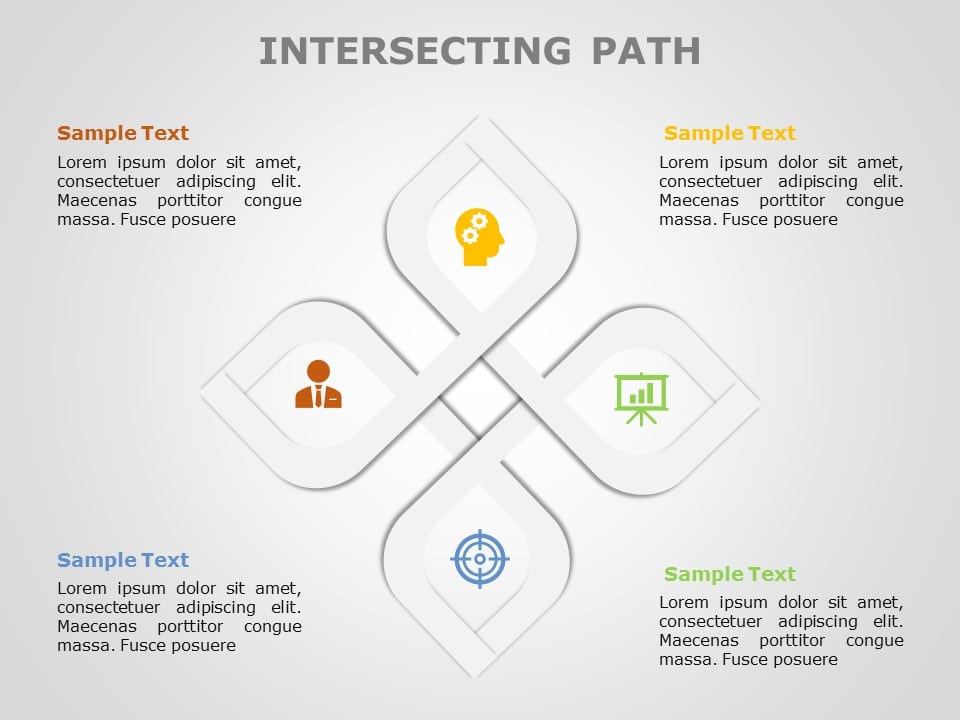 INTERSECTING PATH

Sample Text

Lorem ipsum dolor sit amet, consectetuer adipiscing elit. Maecenas porttitor congue massa. Fusce posuere

Sample Text

Lorem ipsum dolor sit amet, consectetuer adipiscing elit. Maecenas porttitor congue massa. Fusce posuere

Sample Text

Lorem ipsum dolor sit amet, consectetuer adipiscing elit. Maecenas porttitor congue massa. Fusce posuere

Sample Text

Lorem ipsum dolor sit amet, consectetuer adipiscing elit. Maecenas porttitor congue massa. Fusce posuere